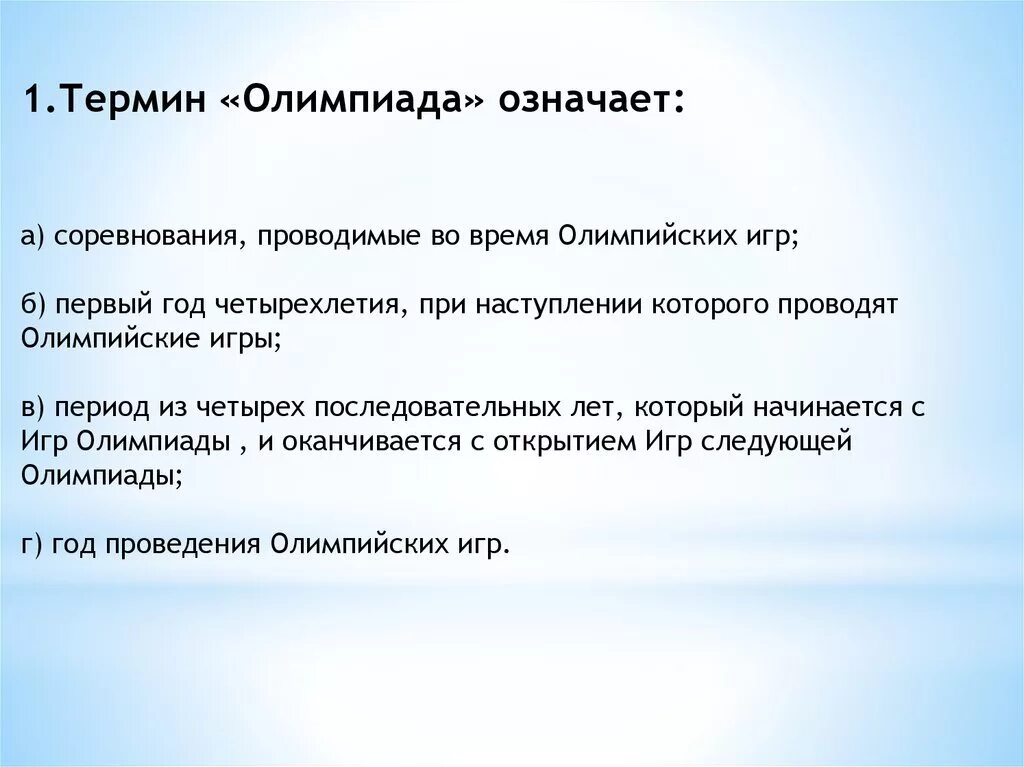 1.Термин «Олимпиада» означает:

а) соревнования, проводимые во время Олимпийских игр;

б) первый год четырехлетия, при наступлении которого проводят Олимпийские игры;

в) период из четырех последовательных лет, который начинается с Игр Олимпиады , и оканчивается с открытием Игр следующей Олимпиады;

г) год проведения Олимпийских игр.